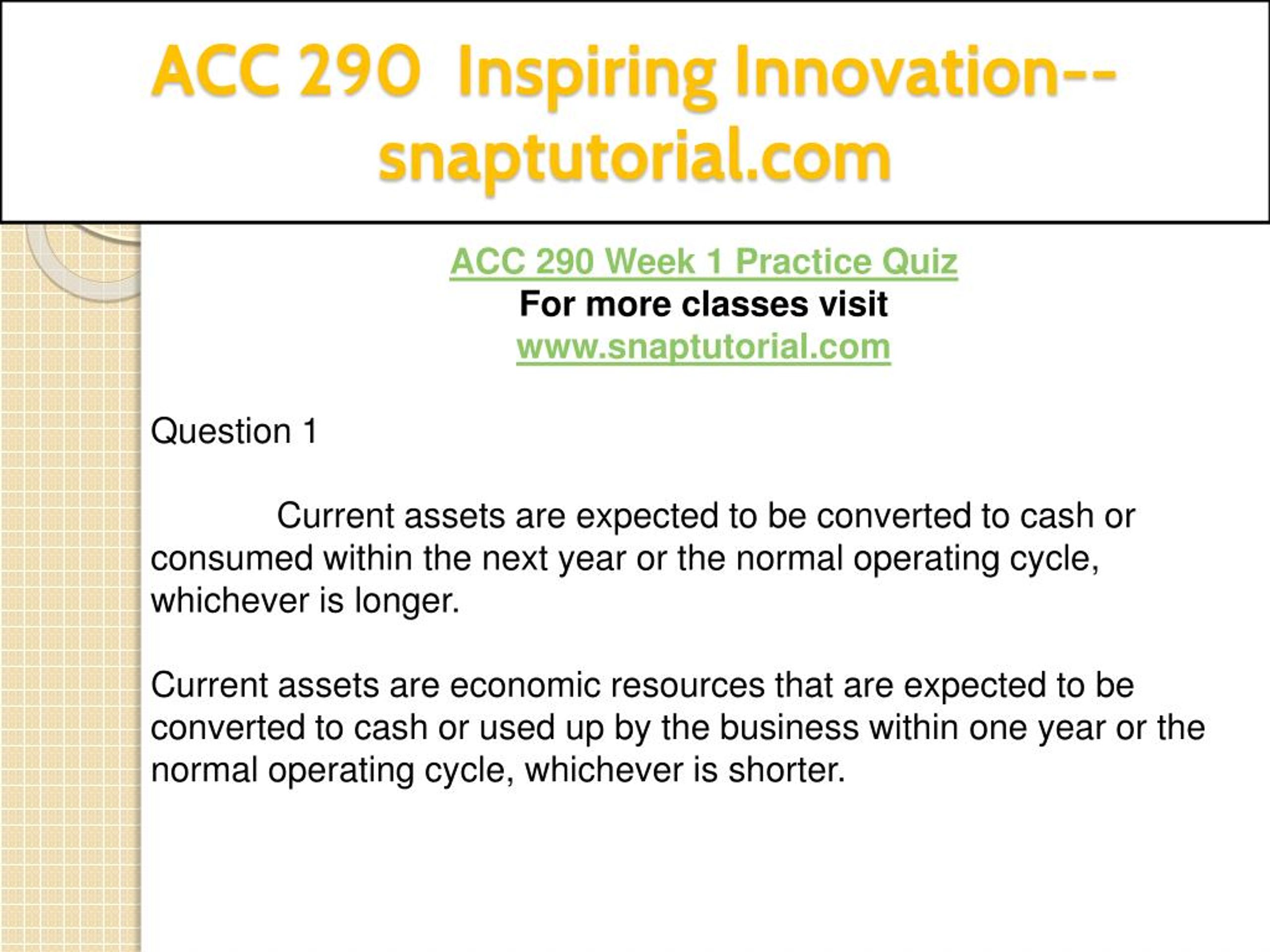 ACC 290 Inspiring Innovation--snaptutorial.com

ACC 290 Week 1 Practice Quiz
For more classes visit
www.snaptutorial.com

Question 1

Current assets are expected to be converted to cash or consumed within the next year or the normal operating cycle, whichever is longer.

Current assets are economic resources that are expected to be converted to cash or used up by the business within one year or the normal operating cycle, whichever is shorter.